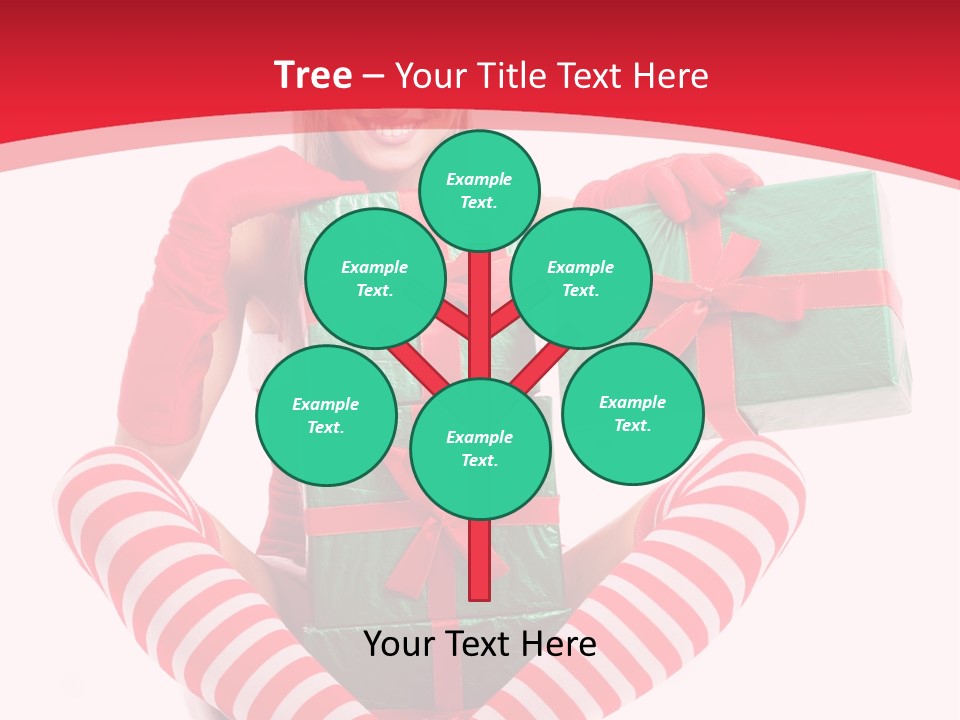 Tree – Your Title Text Here

Example Text.

Example Text.

Example Text.

Example Text.

Example Text.

Example Text.

Your Text Here